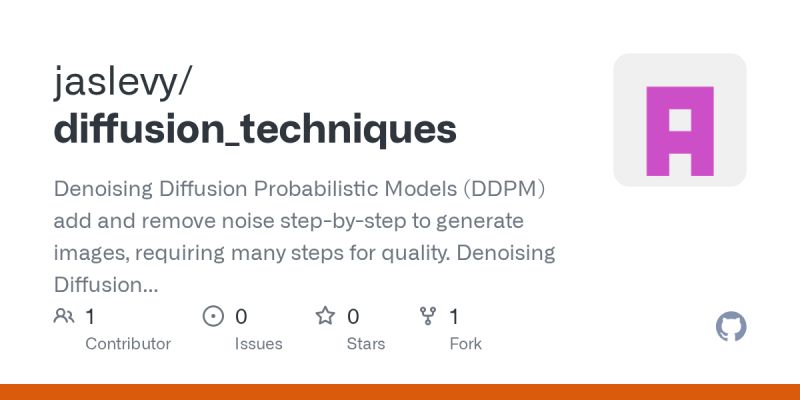 jaslevy/
diffusion_techniques

Denoising Diffusion Probabilistic Models (DDPM) add and remove noise step-by-step to generate images, requiring many steps for quality. Denoising Diffusion...

1
Contributor

0
Issues

0
Stars

1
Fork